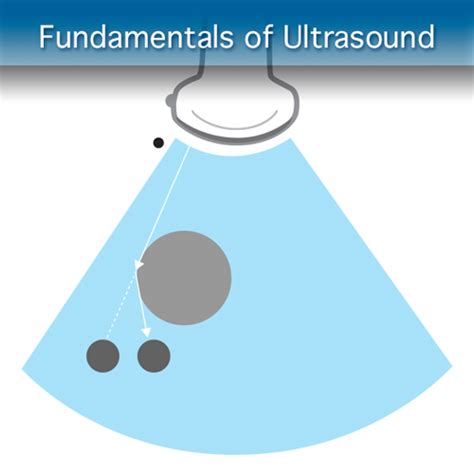 Fundamentals of Ultrasound